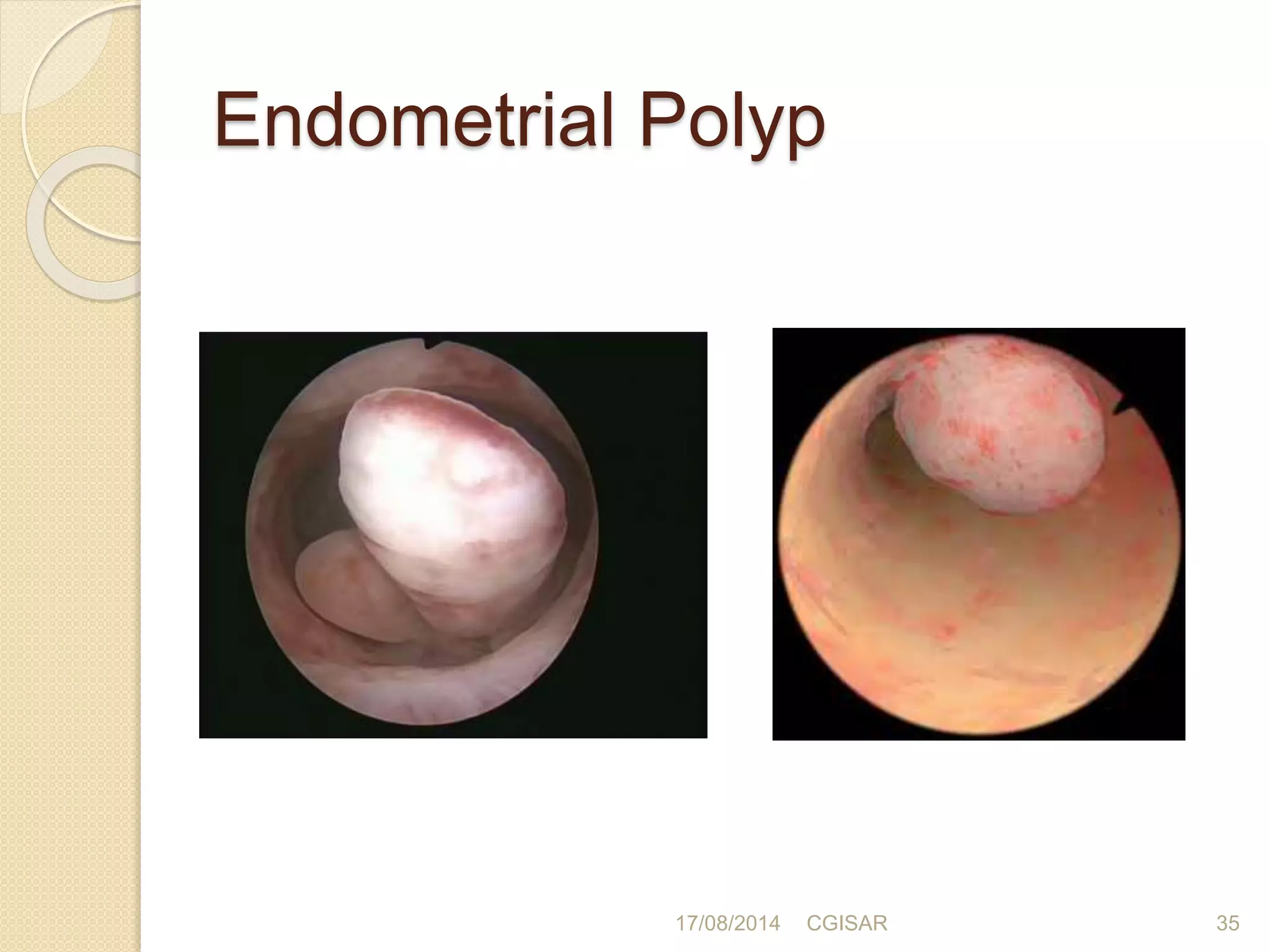 Endometrial Polyp

17/08/2014 CGISAR 35